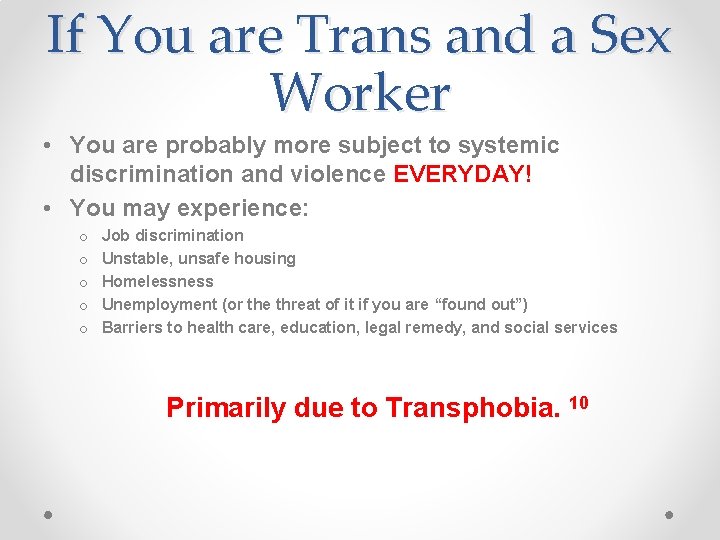 If You are Trans and a Sex Worker

• You are probably more subject to systemic discrimination and violence EVERYDAY!
• You may experience:
o Job discrimination
o Unstable, unsafe housing
o Homelessness
o Unemployment (or the threat of it if you are “found out”)
o Barriers to health care, education, legal remedy, and social services

Primarily due to Transphobia. $^{10}$